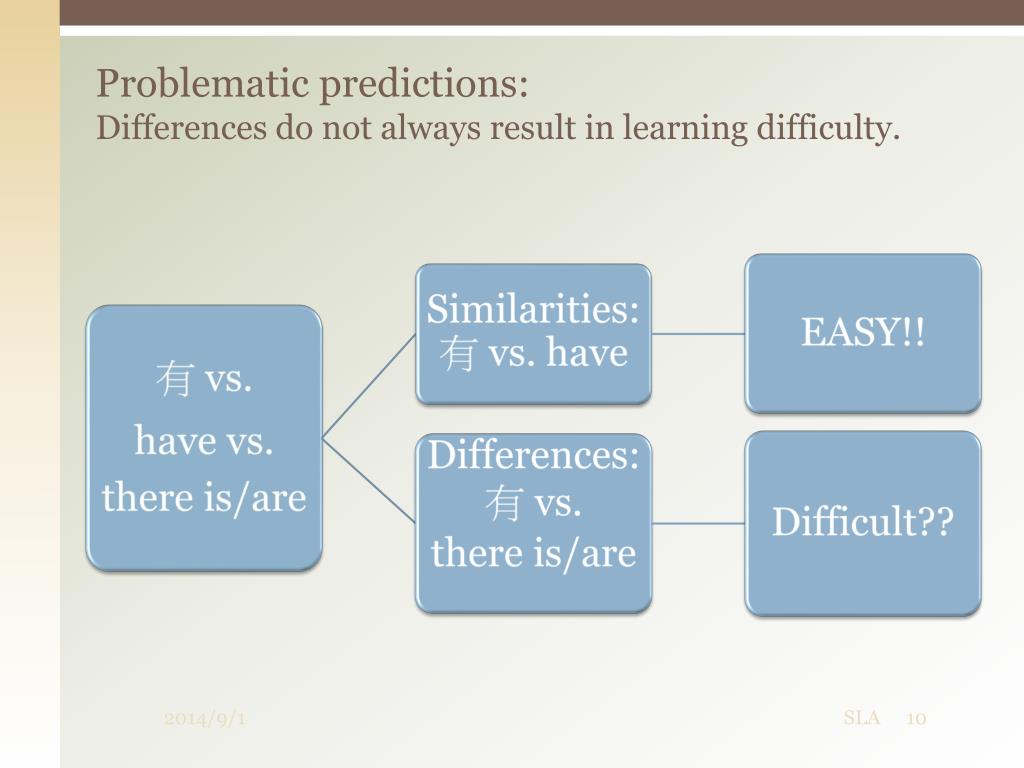 Problematic predictions:
Differences do not always result in learning difficulty.

有 vs.
have vs.
there is/are

Similarities:
有 vs. have

EASY!!

Differences:
有 vs.
there is/are

Difficult??

2014/9/1

SLA 10